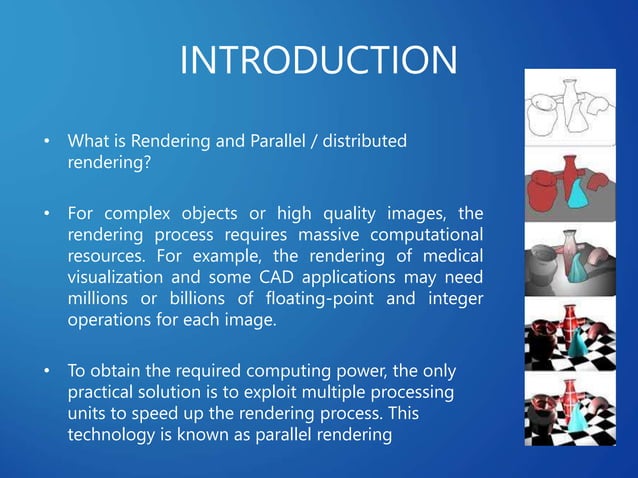 INTRODUCTION

• What is Rendering and Parallel / distributed rendering?

• For complex objects or high quality images, the rendering process requires massive computational resources. For example, the rendering of medical visualization and some CAD applications may need millions or billions of floating-point and integer operations for each image.

• To obtain the required computing power, the only practical solution is to exploit multiple processing units to speed up the rendering process. This technology is known as parallel rendering